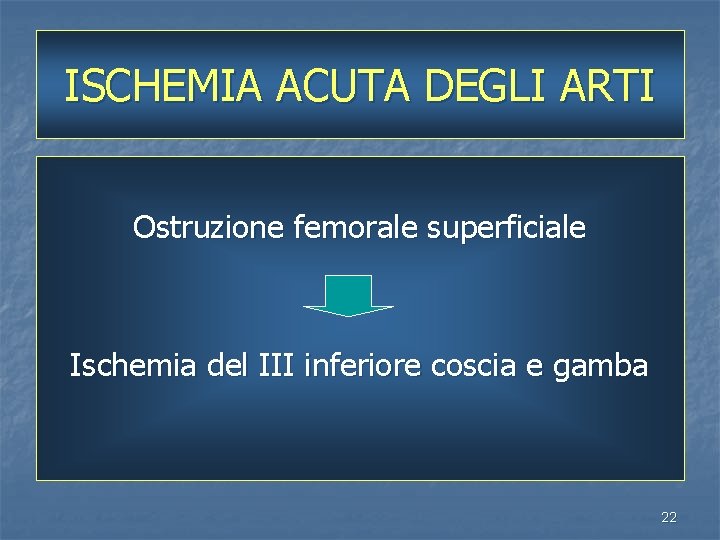 ISCHEMIA ACUTA DEGLI ARTI

Ostruzione femorale superficiale

Ischemia del III inferiore coscia e gamba

22